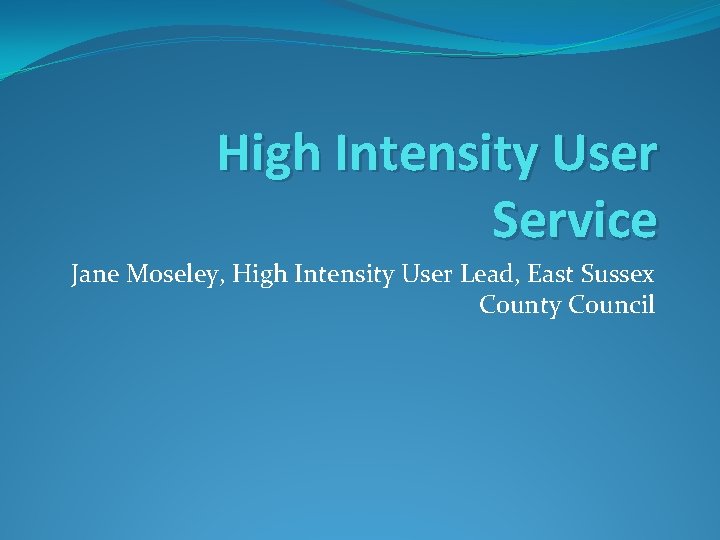 High Intensity User Service

Jane Moseley, High Intensity User Lead, East Sussex County Council